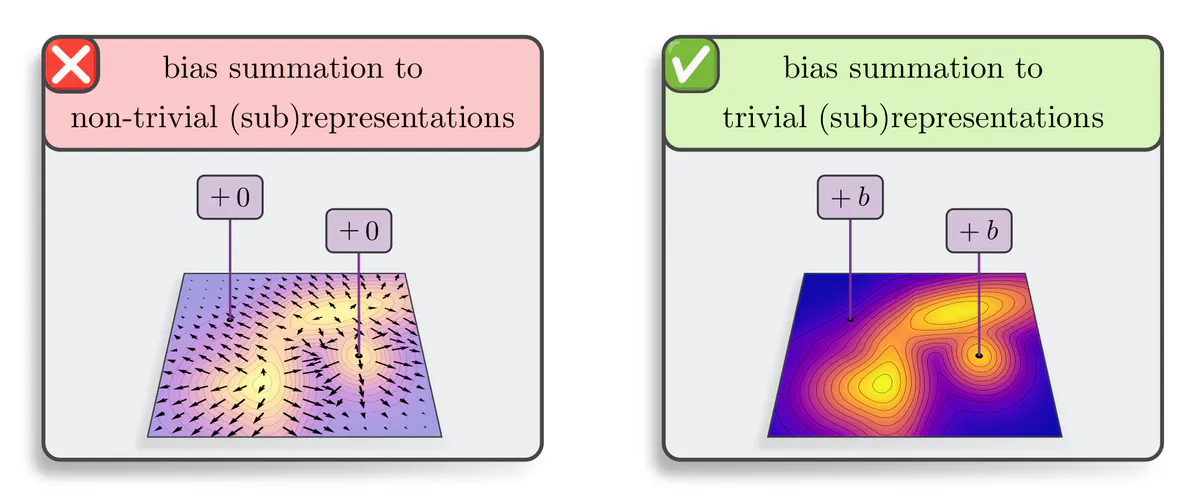 bias summation to non-trivial (sub)representations

$+0$

$+0$

bias summation to trivial (sub)representations

$+b$

$+b$